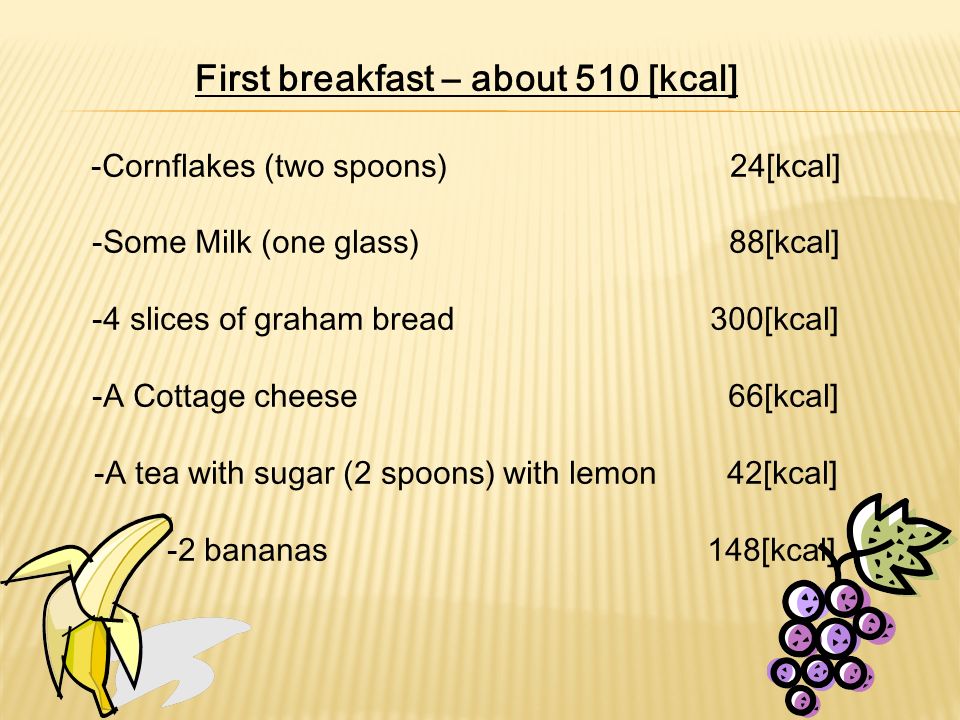 First breakfast – about 510 [kcal]

-Cornflakes (two spoons) 24[kcal]

-Some Milk (one glass) 88[kcal]

-4 slices of graham bread 300[kcal]

-A Cottage cheese 66[kcal]

-A tea with sugar (2 spoons) with lemon 42[kcal]

-2 bananas 148[kcal]